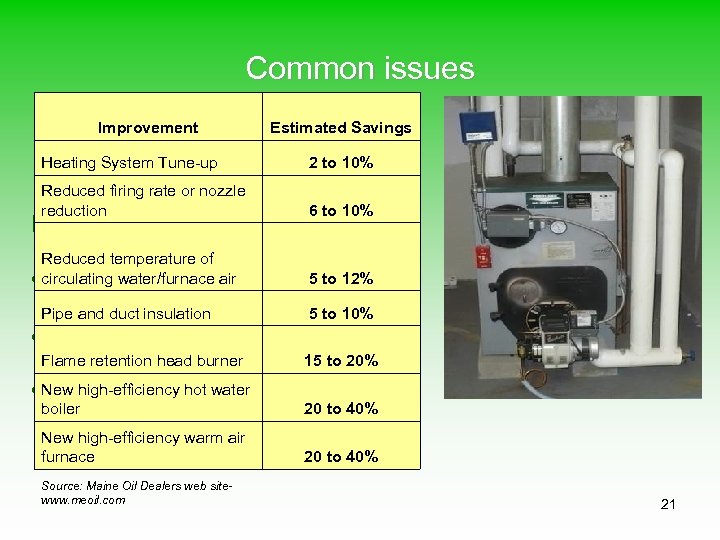 Common issues

| Improvement | Estimated Savings |
|---|---|
| Heating System Tune-up | 2 to 10% |
| Reduced firing rate or nozzle reduction | 6 to 10% |
| Reduced temperature of circulating water/furnace air | 5 to 12% |
| Pipe and duct insulation | 5 to 10% |
| Flame retention head burner | 15 to 20% |
| New high-efficiency hot water boiler | 20 to 40% |
| New high-efficiency warm air furnace | 20 to 40% |

Source: Maine Oil Dealers web site- www.meoil.com

21